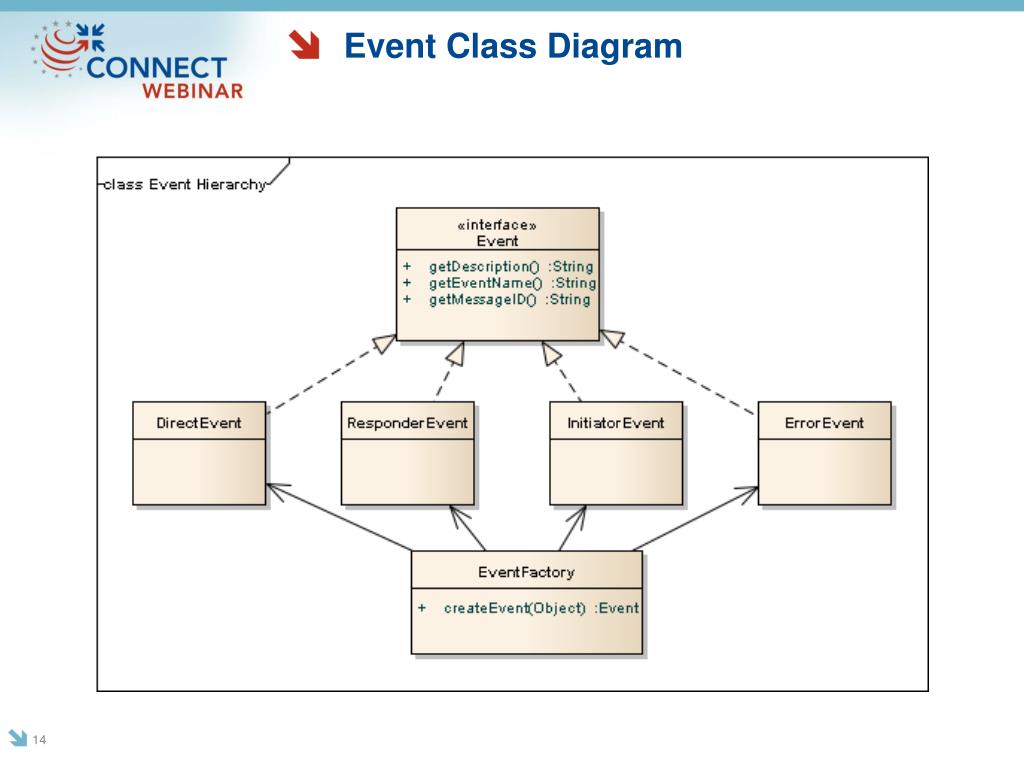 CONNECT
WEBINAR

Event Class Diagram

class Event Hierarchy

«interface»
Event

+ getDescription() :String
+ getEventName() :String
+ getMessageID() :String

DirectEvent

ResponderEvent

InitiatorEvent

ErrorEvent

EventFactory

+ createEvent(Object) :Event

14